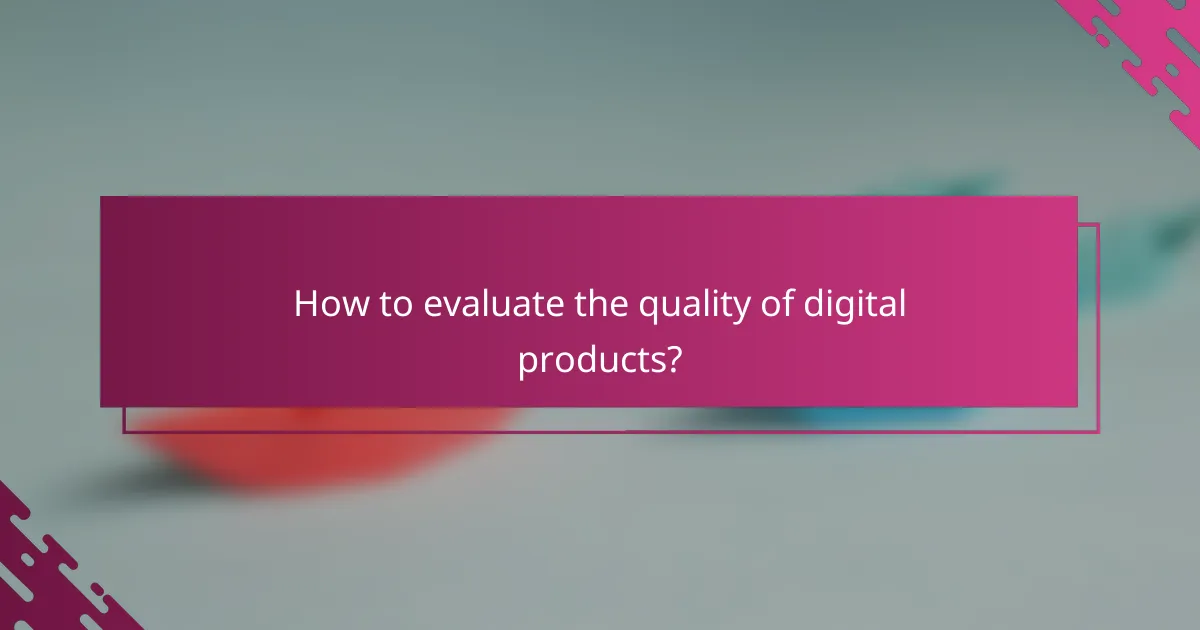 How to evaluate the quality of digital products?